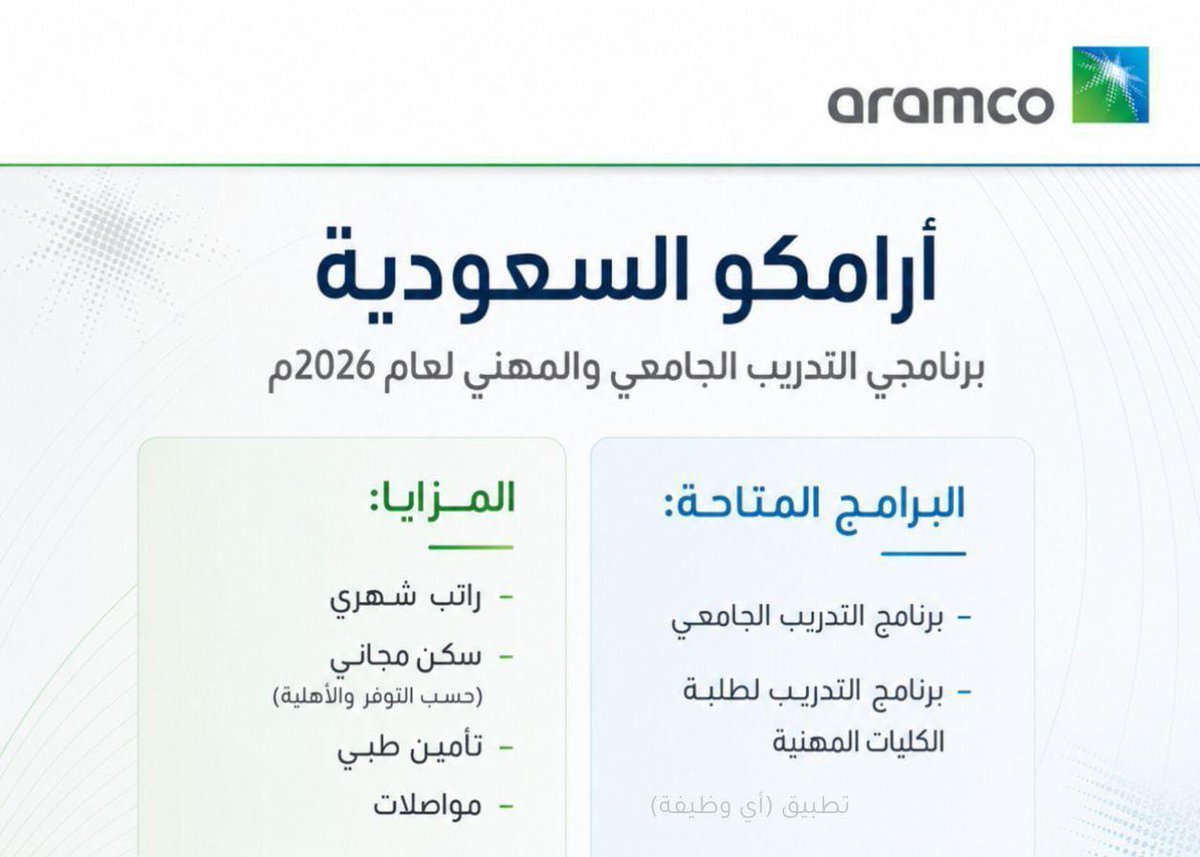 aramco

أرامكو السعودية

برنامجي التدريب الجامعي والمهني لعام 2026م

البرامج المتاحة:

- برنامج التدريب الجامعي

- برنامج التدريب لطلبة الكليات المهنية

تطبيق (أي وظيفة)

المزايا:

- راتب شهري

- سكن مجاني (حسب التوفر والأهلية)

- تأمين طبي

- مواصلات